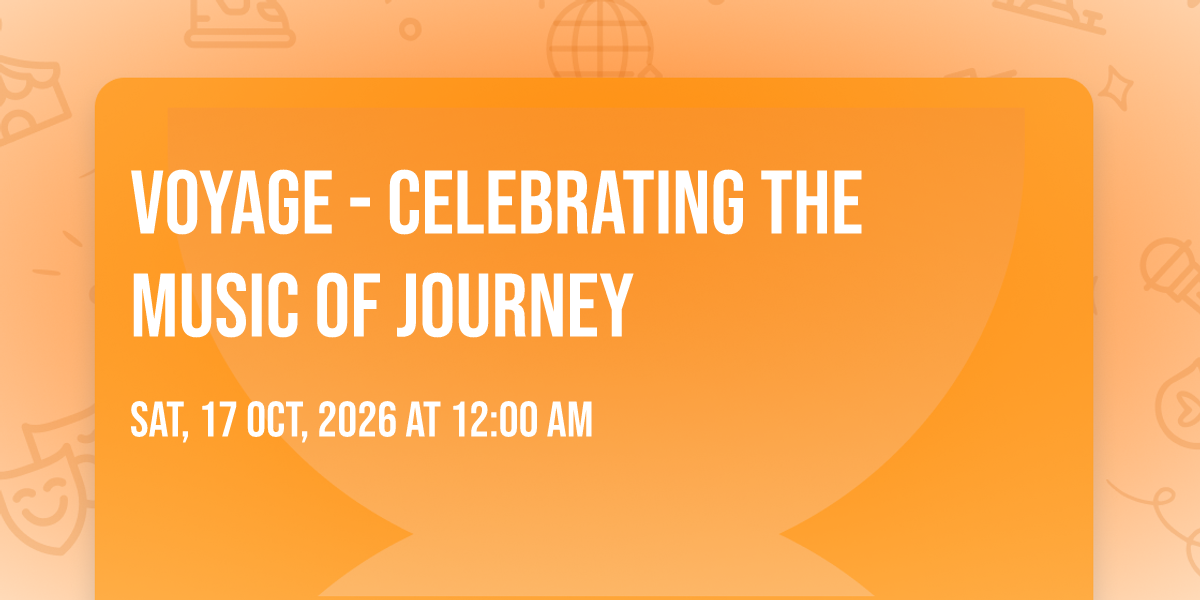 VOYAGE - CELEBRATING THE MUSIC OF JOURNEY

SAT, 17 OCT, 2026 AT 12:00 AM